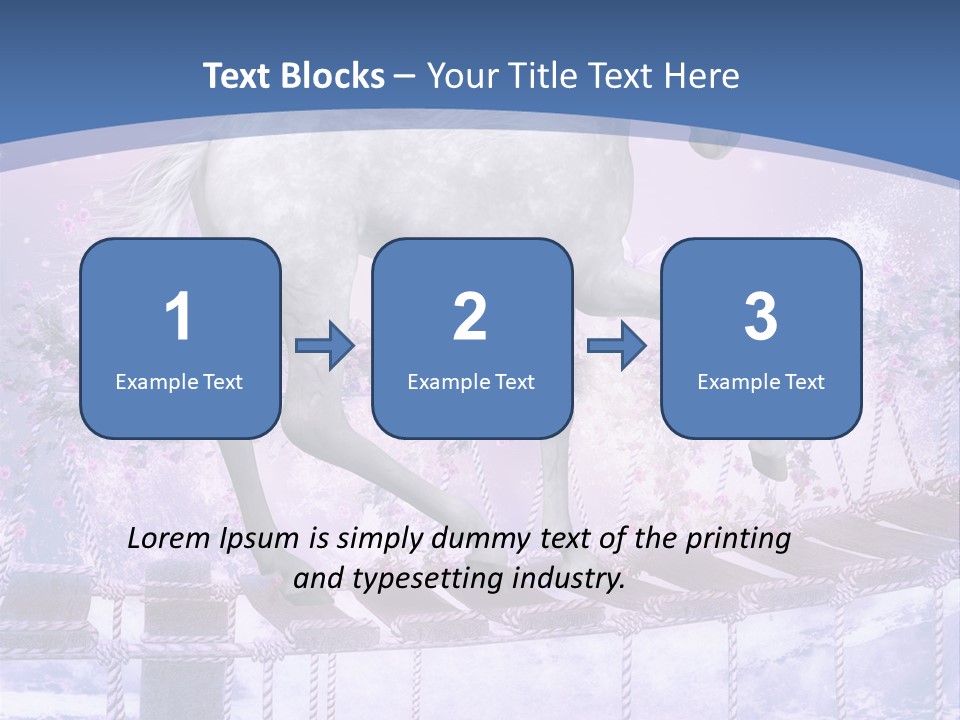 Text Blocks – Your Title Text Here

1
Example Text

2
Example Text

3
Example Text

Lorem Ipsum is simply dummy text of the printing and typesetting industry.